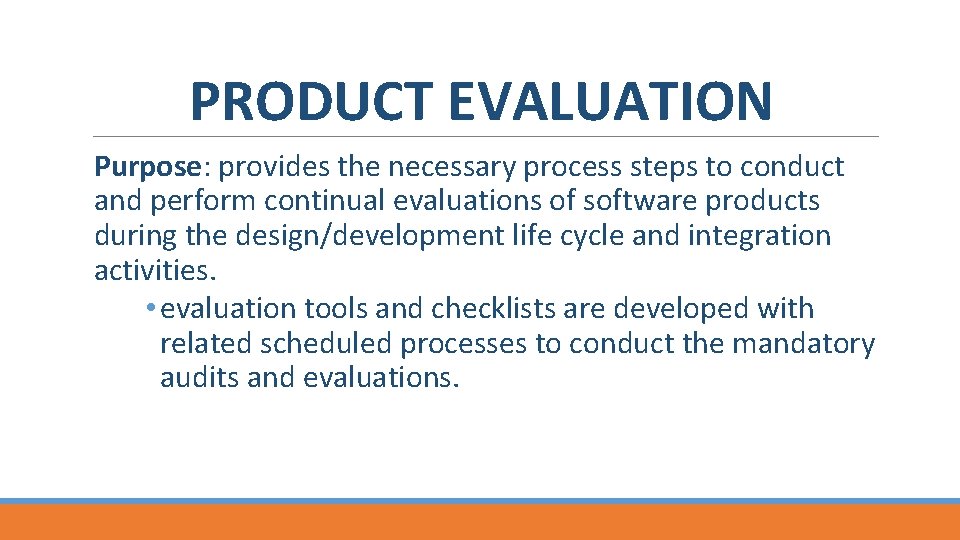 PRODUCT EVALUATION

Purpose: provides the necessary process steps to conduct and perform continual evaluations of software products during the design/development life cycle and integration activities.

• evaluation tools and checklists are developed with related scheduled processes to conduct the mandatory audits and evaluations.